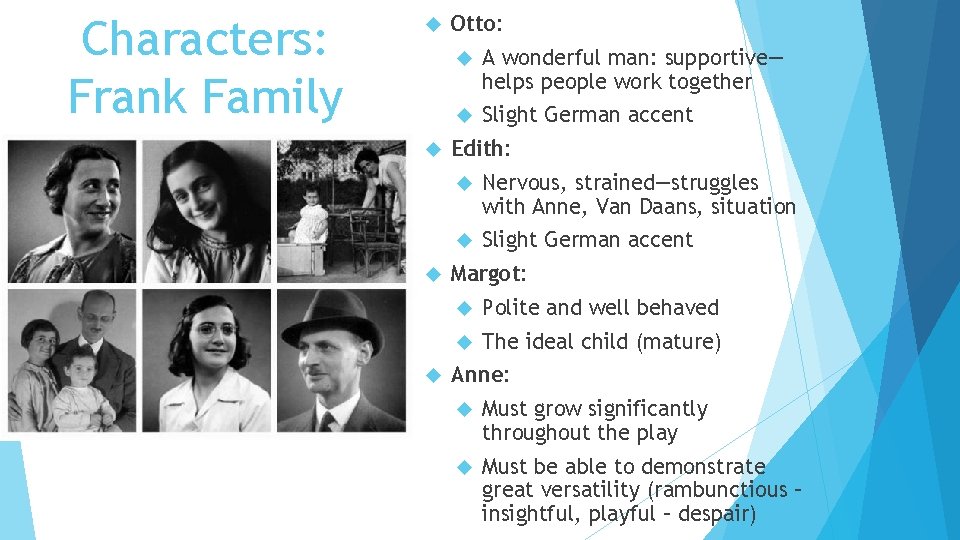 Characters: Frank Family

Otto:

A wonderful man: supportive—helps people work together

Slight German accent

Edith:

Nervous, strained—struggles with Anne, Van Daans, situation

Slight German accent

Margot:

Polite and well behaved

The ideal child (mature)

Anne:

Must grow significantly throughout the play

Must be able to demonstrate great versatility (rambunctious – insightful, playful – despair)